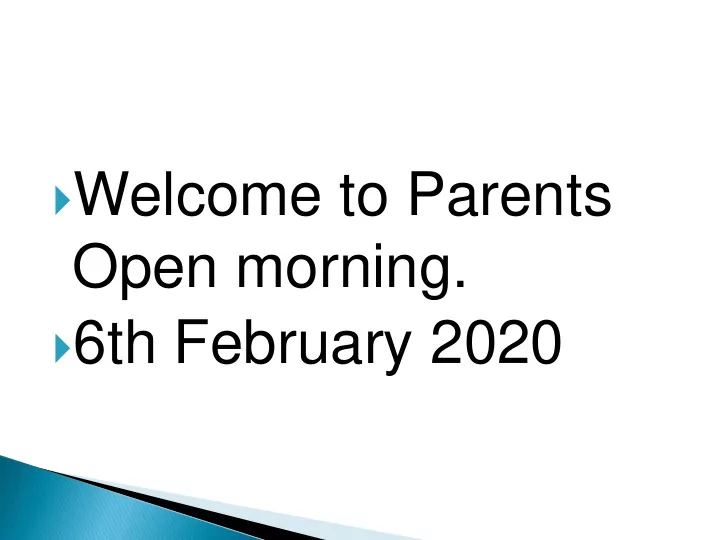 Welcome to Parents Open morning.

6th February 2020